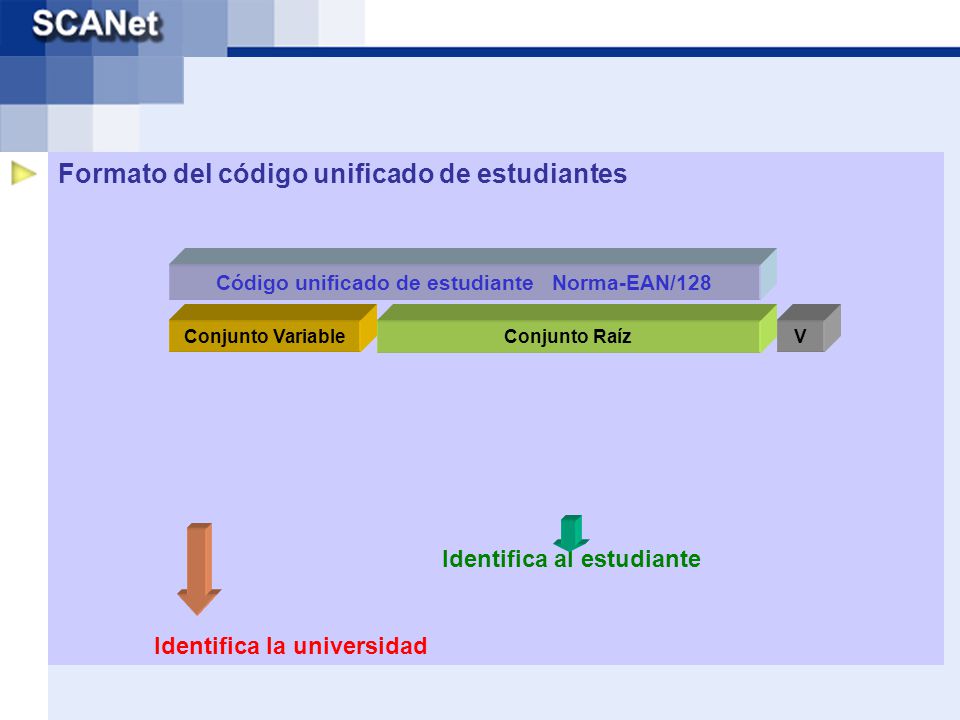 SCANet

Formato del código unificado de estudiantes

Código unificado de estudiante Norma-EAN/128

Conjunto Variable

Conjunto Raíz

V

Identifica al estudiante

Identifica la universidad